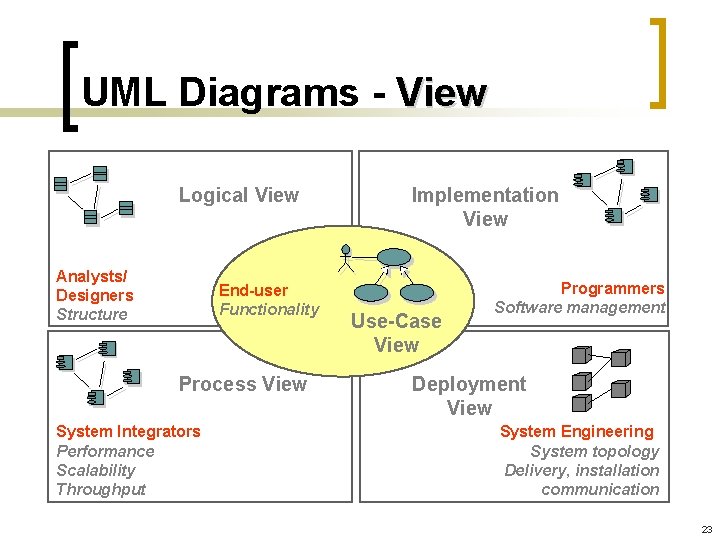 UML Diagrams - View

Logical View

Analysts/
Designers
Structure

Implementation View

Programmers
Software management

End-user
Functionality

Use-Case View

Process View

System Integrators
Performance
Scalability
Throughput

Deployment View

System Engineering
System topology
Delivery, installation
communication

23